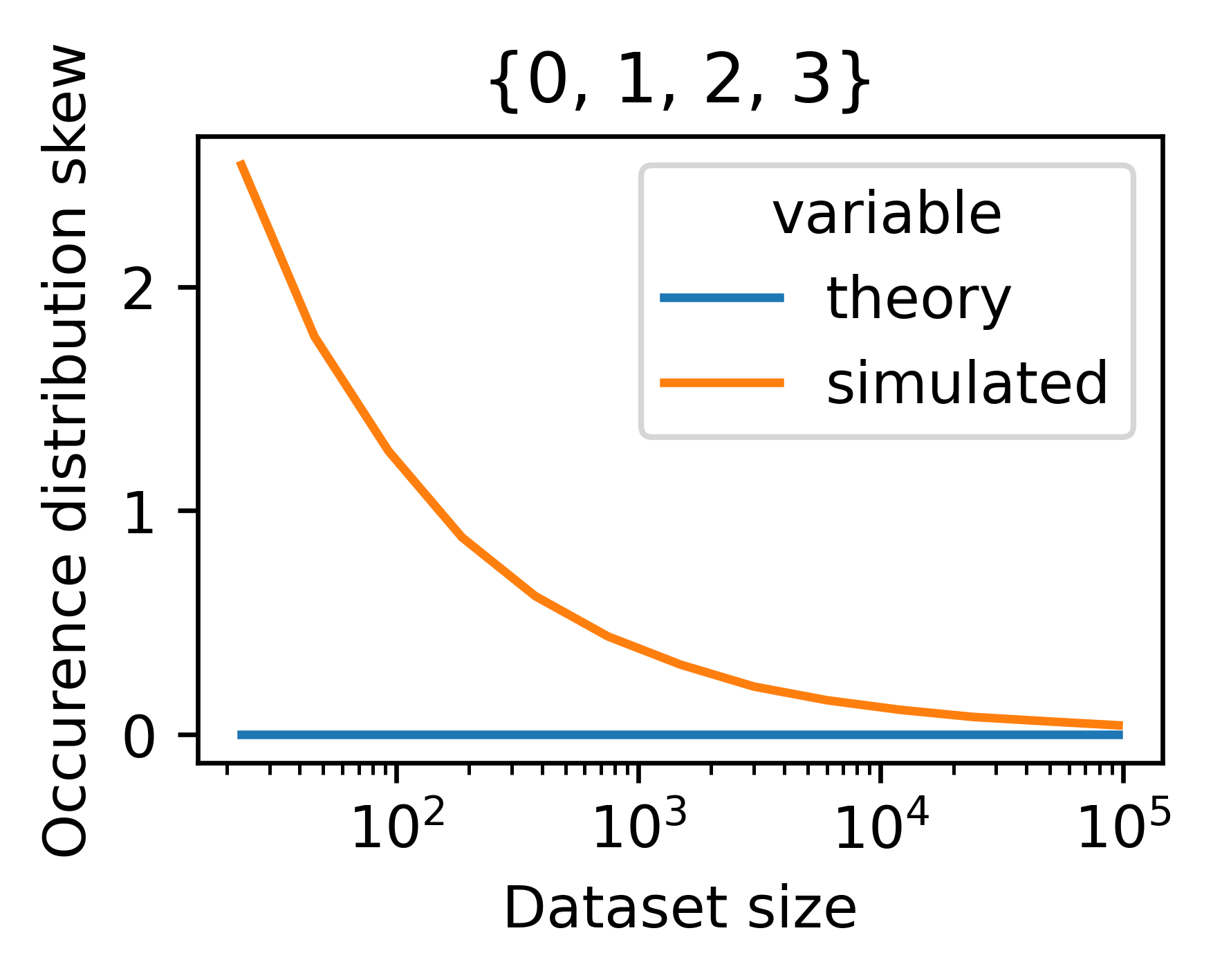 {0, 1, 2, 3}

Occurence distribution skew

2
1
0

variable
theory
simulated

$10^2$ $10^3$ $10^4$ $10^5$

Dataset size